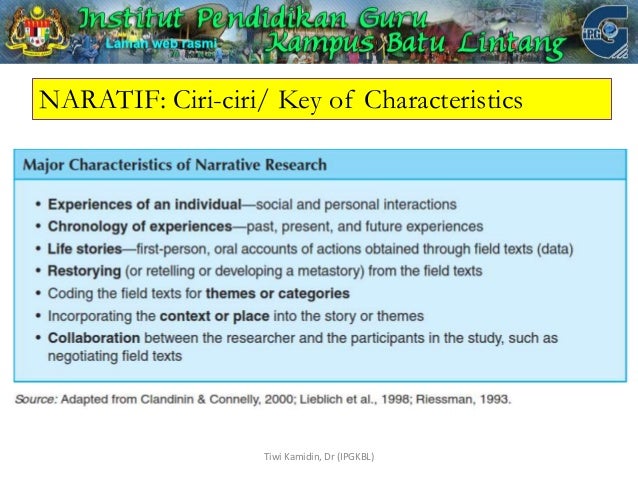 Institut Pendidikan Guru
Laman web rasmi
Kampus Batu Lintang
IPG

NARATIF: Ciri-ciri/ Key of Characteristics

Major Characteristics of Narrative Research

• Experiences of an individual—social and personal interactions
• Chronology of experiences—past, present, and future experiences
• Life stories—first-person, oral accounts of actions obtained through field texts (data)
• Restorying (or retelling or developing a metastory) from the field texts
• Coding the field texts for themes or categories
• Incorporating the context or place into the story or themes
• Collaboration between the researcher and the participants in the study, such as negotiating field texts

Source: Adapted from Clandinin & Connelly, 2000; Lieblich et al., 1998; Riessman, 1993.

Tiwi Kamidin, Dr (IPGKBL)